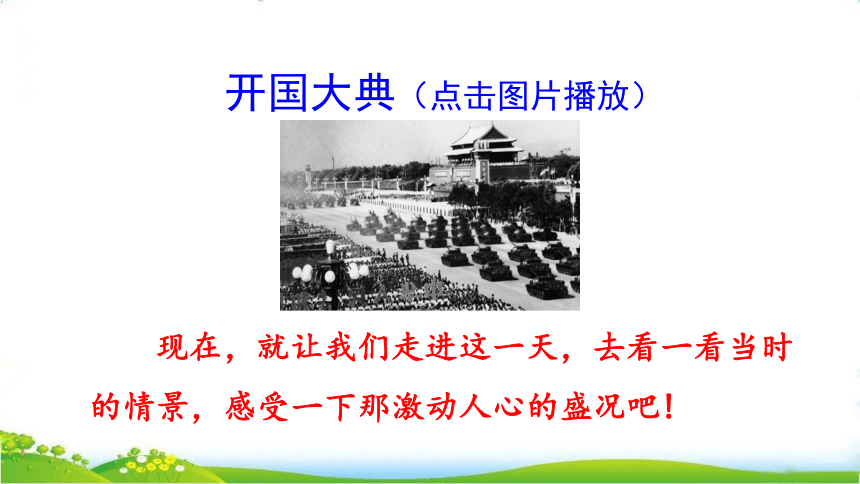 开国大典（点击图片播放）

现在，就让我们走进这一天，去看一看当时的情景，感受一下那激动人心的盛况吧！